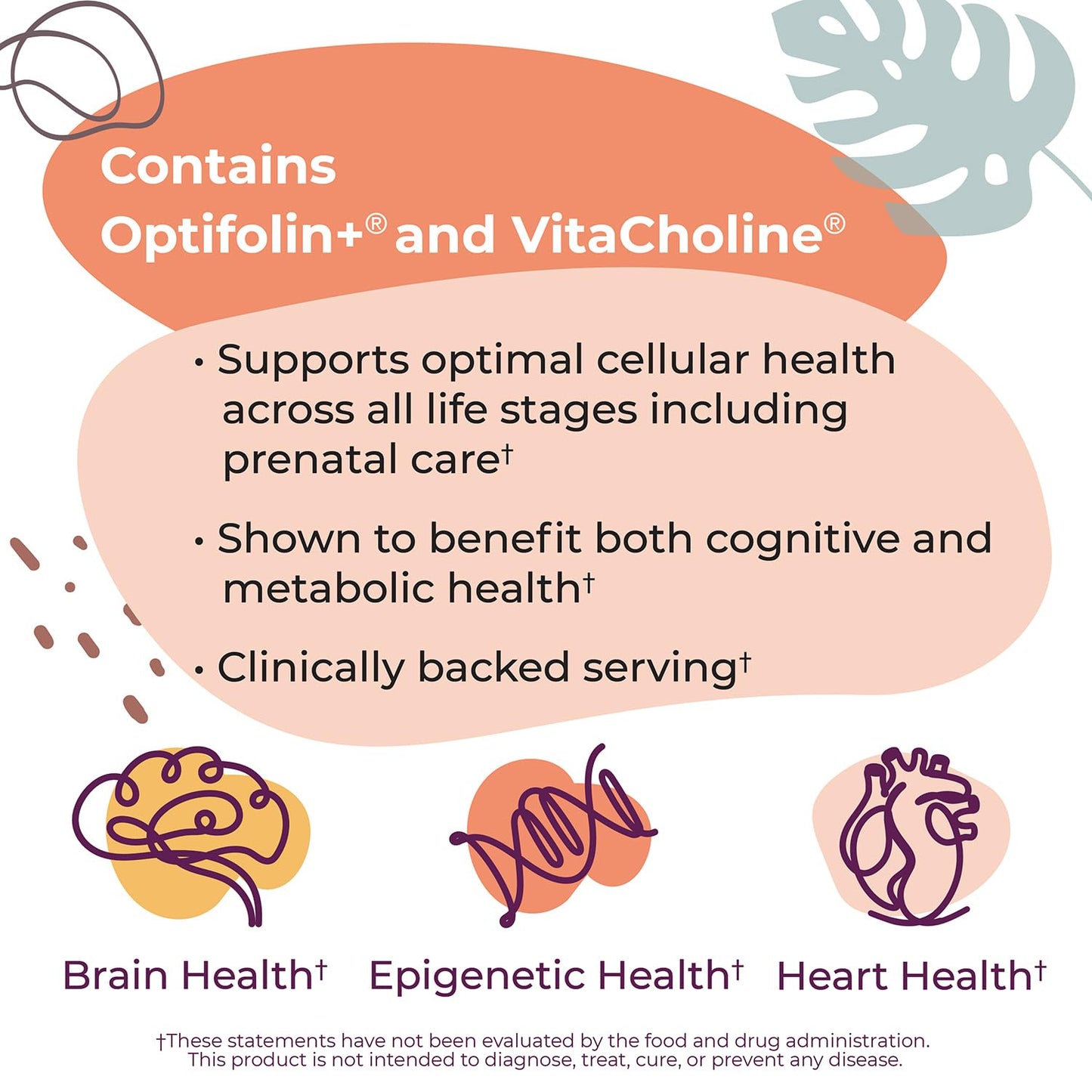 Contains
Optifolin+® and VitaCholine®

• Supports optimal cellular health across all life stages including prenatal care†

• Shown to benefit both cognitive and metabolic health†

• Clinically backed serving†

Brain Health† Epigenetic Health† Heart Health†

†These statements have not been evaluated by the food and drug administration. This product is not intended to diagnose, treat, cure, or prevent any disease.